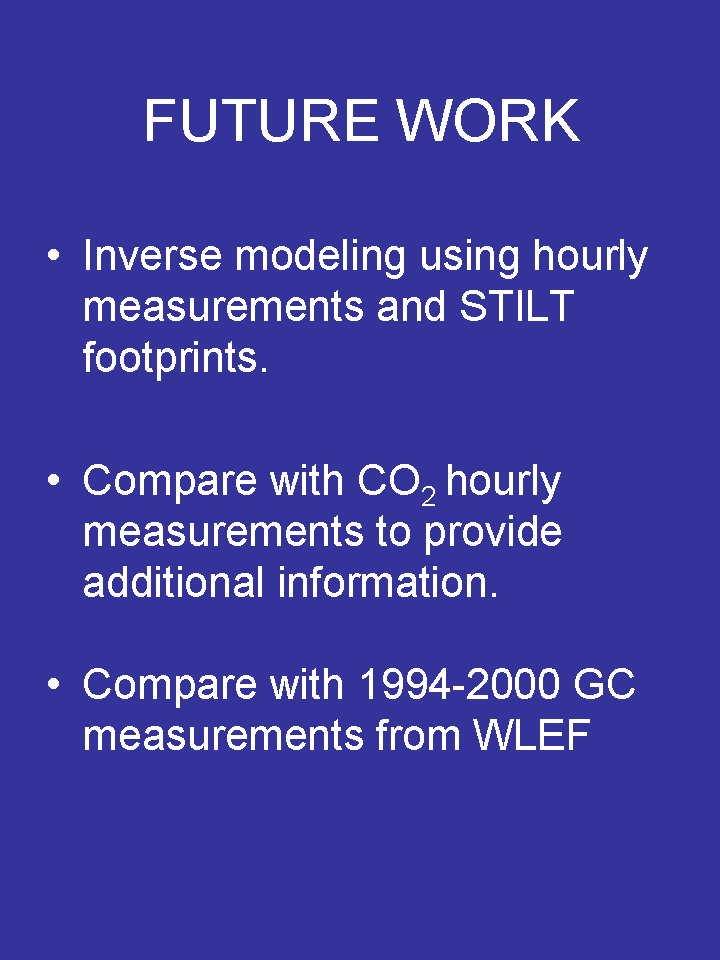 FUTURE WORK

• Inverse modeling using hourly measurements and STILT footprints.

• Compare with $CO_2$ hourly measurements to provide additional information.

• Compare with 1994-2000 GC measurements from WLEF